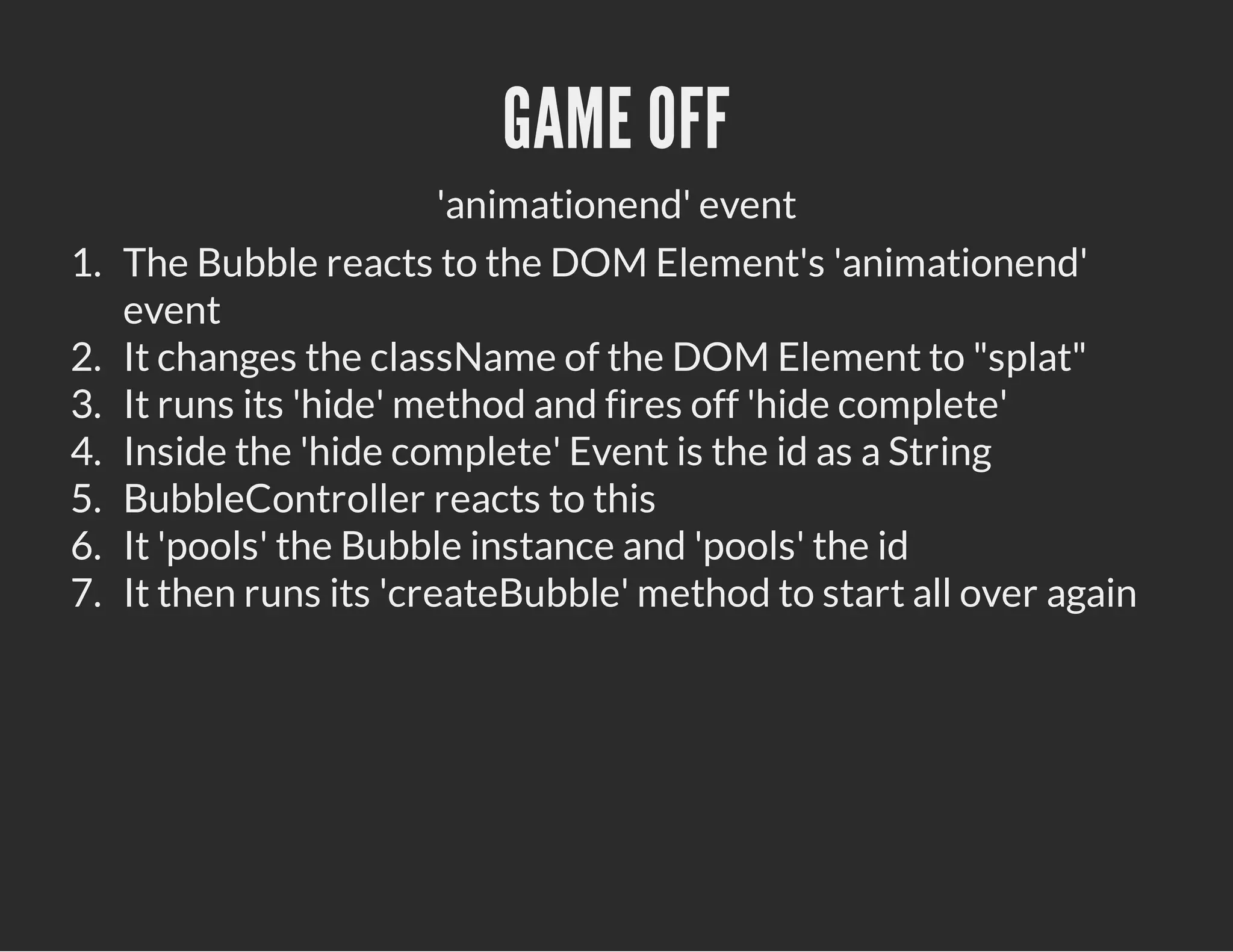 GAME OFF

'animationend' event

1. The Bubble reacts to the DOM Element's 'animationend' event
2. It changes the className of the DOM Element to "splat"
3. It runs its 'hide' method and fires off 'hide complete'
4. Inside the 'hide complete' Event is the id as a String
5. BubbleController reacts to this
6. It 'pools' the Bubble instance and 'pools' the id
7. It then runs its 'createBubble' method to start all over again